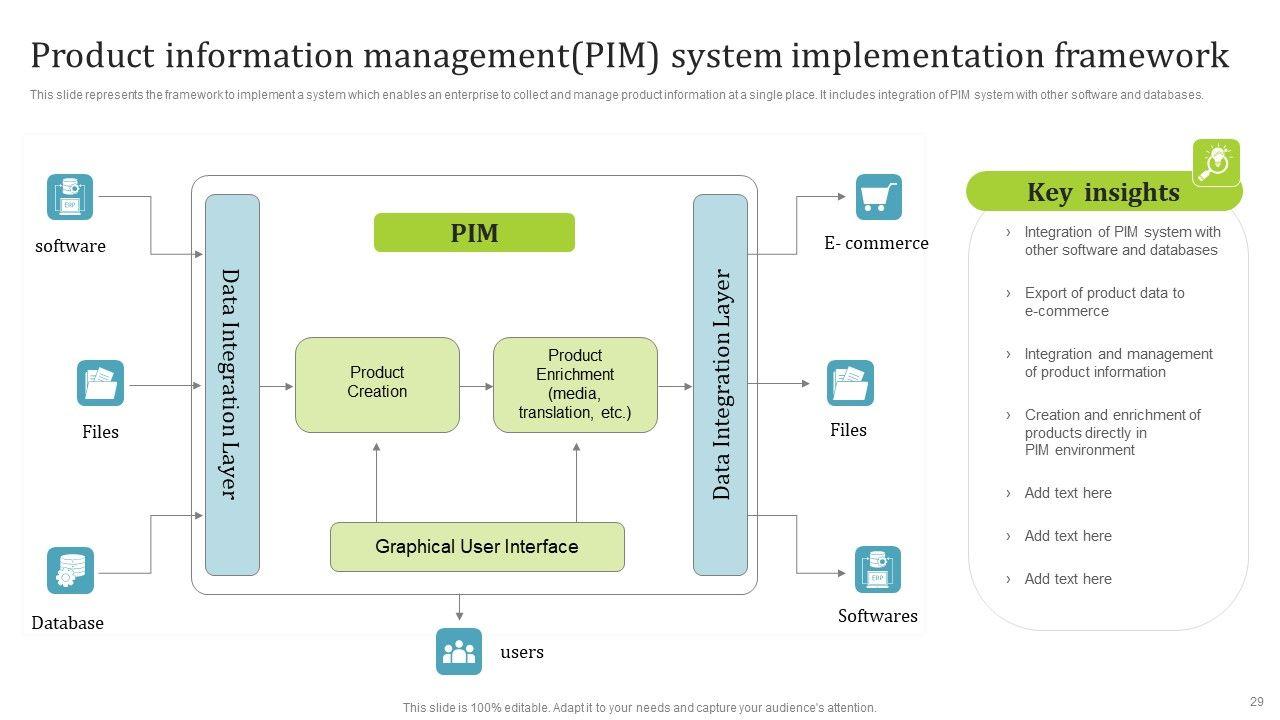 Product information management(PIM) system implementation framework

This slide represents the framework to implement a system which enables an enterprise to collect and manage product information at a single place. It includes integration of PIM system with other software and databases.

ERP

software

Files

Database

Data Integration Layer

PIM

Product Creation

Product Enrichment (media, translation, etc.)

Graphical User Interface

Data Integration Layer

E- commerce

Files

ERP

Softwares

users

Key insights

› Integration of PIM system with other software and databases

› Export of product data to e-commerce

› Integration and management of product information

› Creation and enrichment of products directly in PIM environment

› Add text here

› Add text here

› Add text here

This slide is 100% editable. Adapt it to your needs and capture your audience's attention.

29